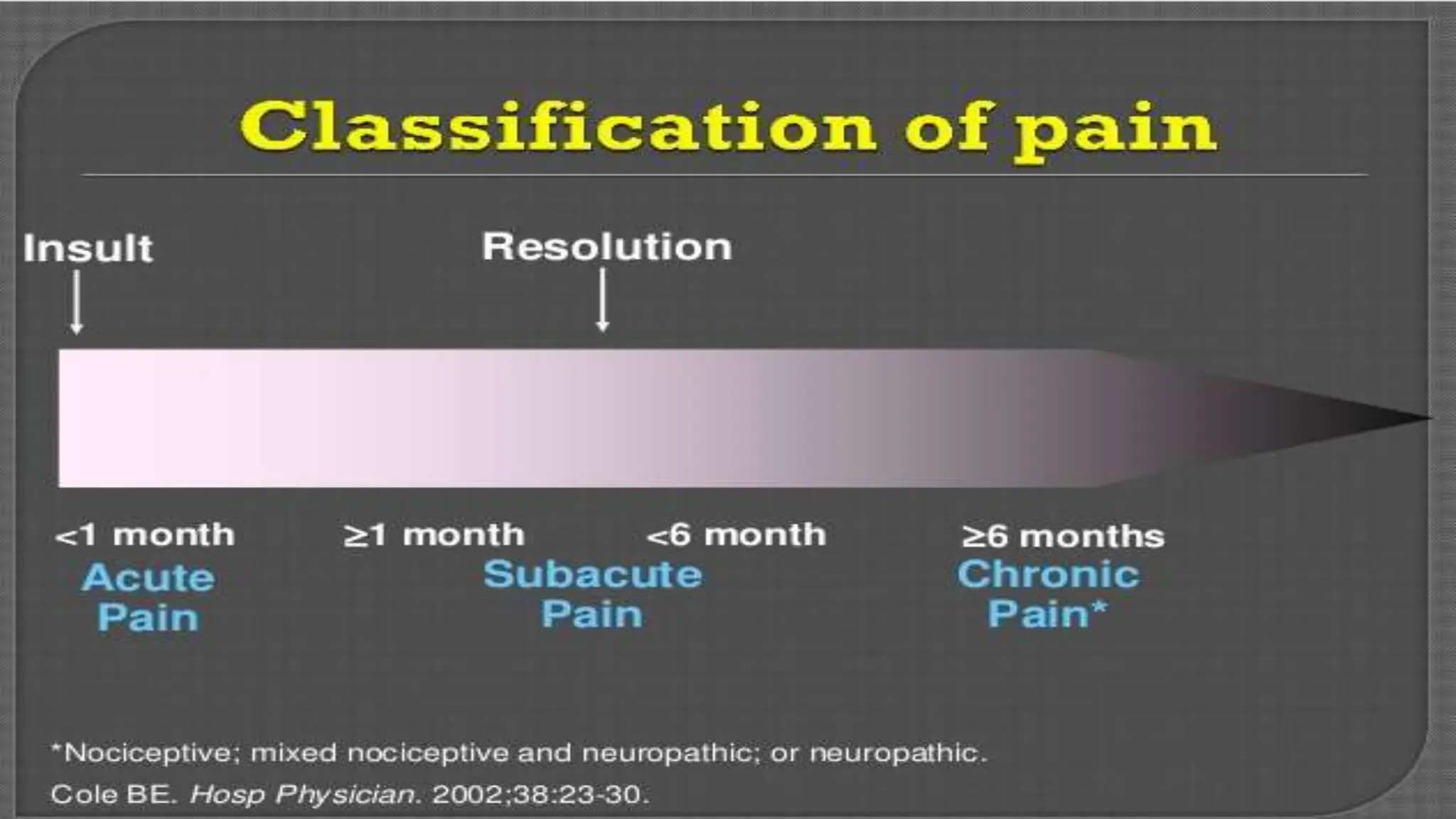 Classification of pain

Insult

Resolution

<1 month
Acute Pain

≥1 month

<6 month

Subacute Pain

≥6 months
Chronic Pain*

*Nociceptive; mixed nociceptive and neuropathic; or neuropathic.

Cole BE. Hosp Physician. 2002;38:23-30.